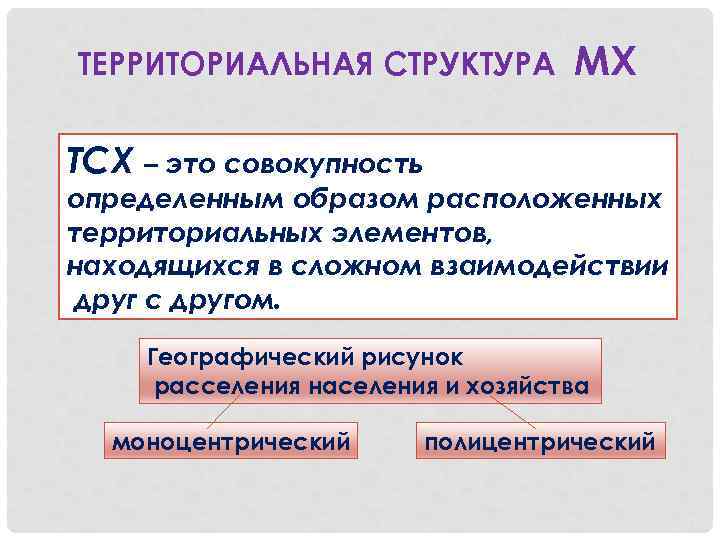 ТЕРРИТОРИАЛЬНАЯ СТРУКТУРА МХ

ТСХ – это совокупность определенным образом расположенных территориальных элементов, находящихся в сложном взаимодействии друг с другом.

Географический рисунок расселения населения и хозяйства

моноцентрический

полицентрический